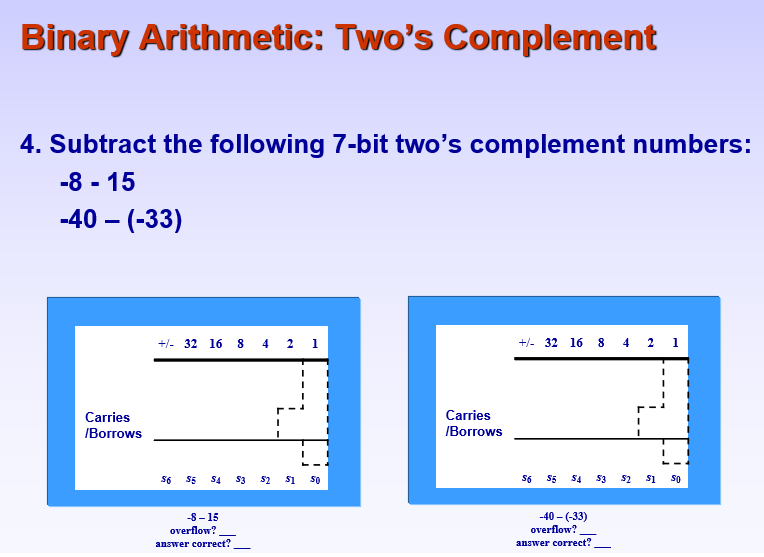 Binary Arithmetic: Two's Complement

4. Subtract the following 7-bit two's complement numbers:
-8 - 15
-40 – (-33)

+/- 32 16 8 4 2 1

Carries /Borrows

$s_6$ $s_5$ $s_4$ $s_3$ $s_2$ $s_1$ $s_0$

-8 – 15
overflow? ___
answer correct? ___

+/- 32 16 8 4 2 1

Carries /Borrows

$s_6$ $s_5$ $s_4$ $s_3$ $s_2$ $s_1$ $s_0$

-40 – (-33)
overflow? ___
answer correct? ___